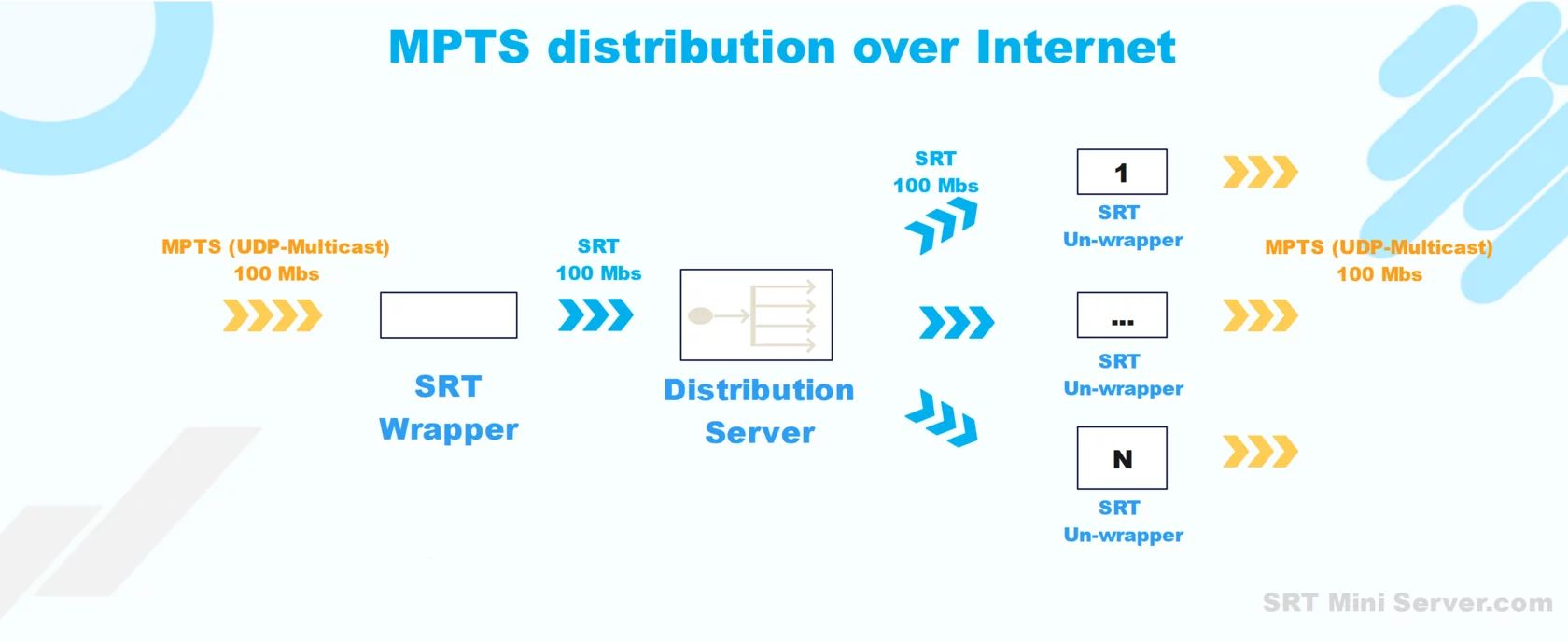 MPTS distribution over Internet

MPTS (UDP-Multicast)
100 Mbs

SRT
Wrapper

SRT
100 Mbs

Distribution
Server

SRT
100 Mbs

1
SRT
Un-wrapper

...
SRT
Un-wrapper

N
SRT
Un-wrapper

MPTS (UDP-Multicast)
100 Mbs

SRT Mini Server.com